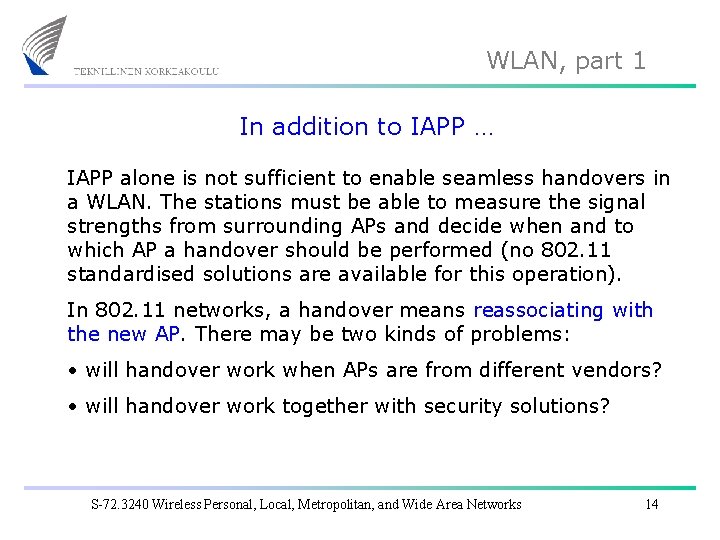 TEKNILLINEN KORKEAKOULU

WLAN, part 1

In addition to IAPP …

IAPP alone is not sufficient to enable seamless handovers in a WLAN. The stations must be able to measure the signal strengths from surrounding APs and decide when and to which AP a handover should be performed (no 802.11 standardised solutions are available for this operation).

In 802.11 networks, a handover means reassociating with the new AP. There may be two kinds of problems:

• will handover work when APs are from different vendors?

• will handover work together with security solutions?

S-72.3240 Wireless Personal, Local, Metropolitan, and Wide Area Networks 14